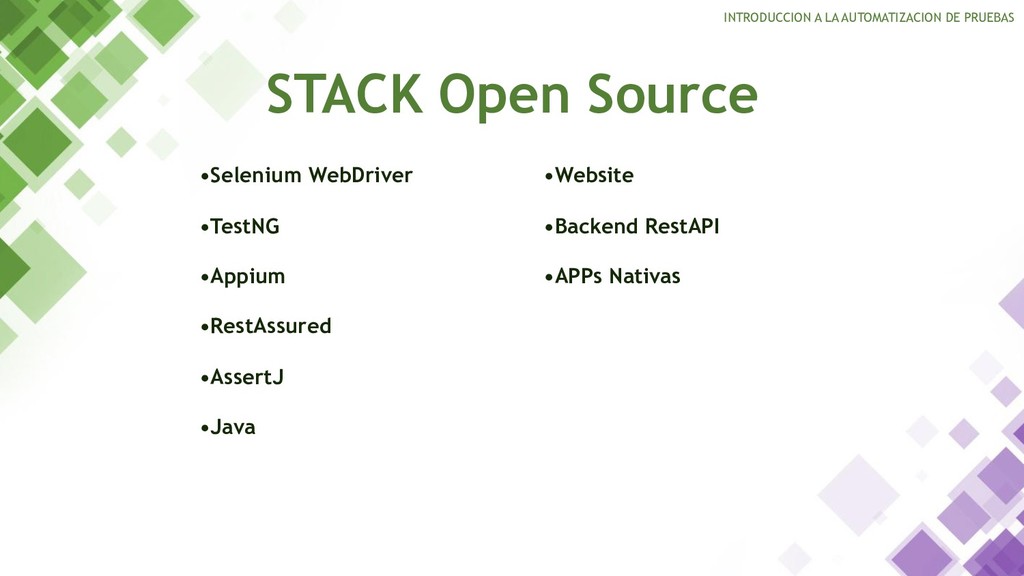 INTRODUCCION A LA AUTOMATIZACION DE PRUEBAS

STACK Open Source

•Selenium WebDriver

•TestNG

•Appium

•RestAssured

•AssertJ

•Java

•Website

•Backend RestAPI

•APPs Nativas